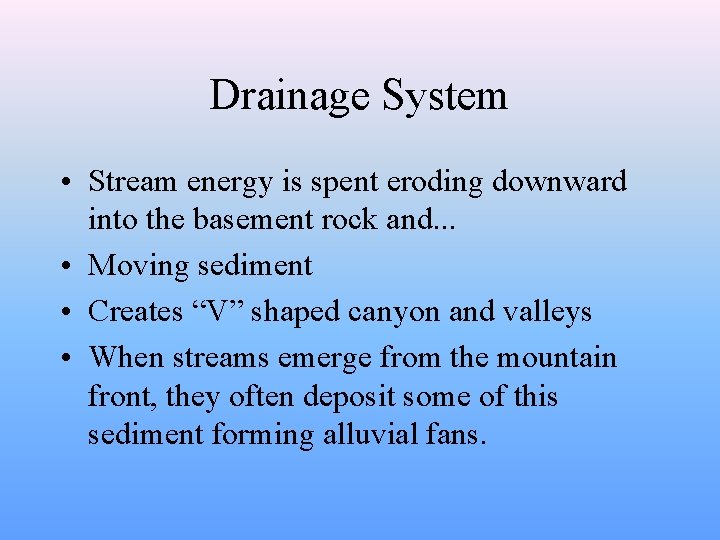 Drainage System

• Stream energy is spent eroding downward into the basement rock and...

• Moving sediment

• Creates “V” shaped canyon and valleys

• When streams emerge from the mountain front, they often deposit some of this sediment forming alluvial fans.